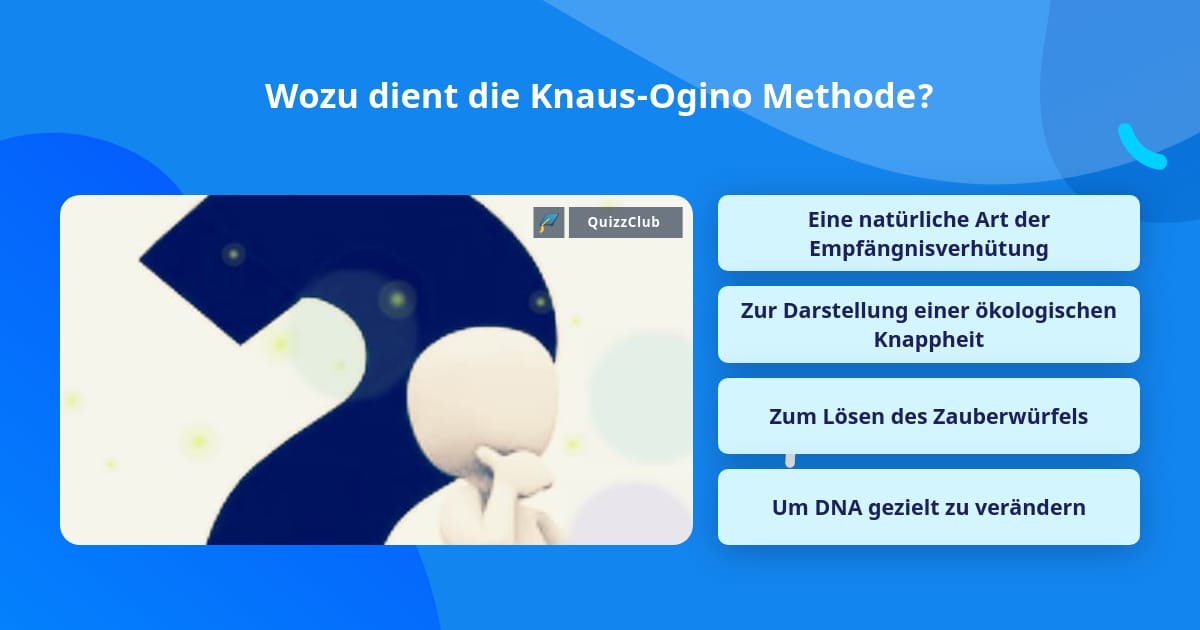 Wozu dient die Knaus-Ogino Methode?

QuizzClub

Eine natürliche Art der Empfängnisverhütung

Zur Darstellung einer ökologischen Knappheit

Zum Lösen des Zauberwürfels

Um DNA gezielt zu verändern